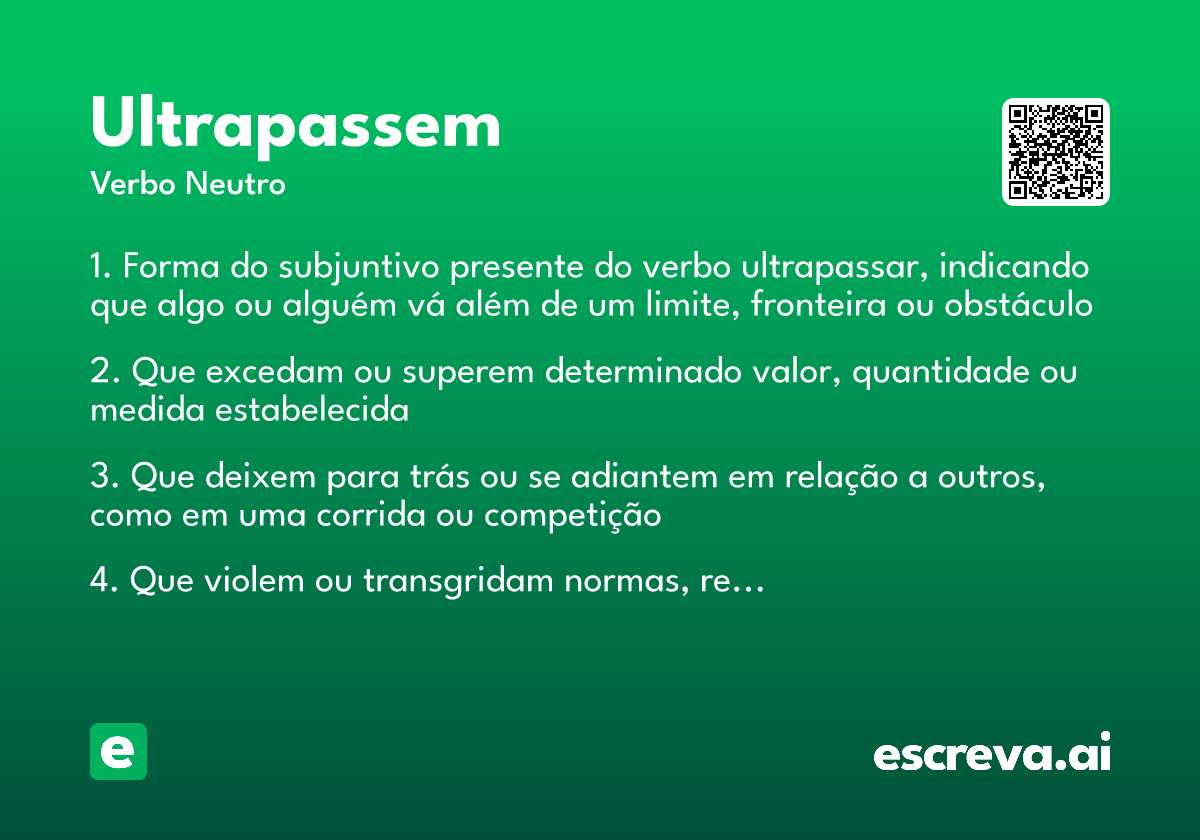 Ultrapassem

Verbo Neutro

1. Forma do subjuntivo presente do verbo ultrapassar, indicando que algo ou alguém vá além de um limite, fronteira ou obstáculo

2. Que excedam ou superem determinado valor, quantidade ou medida estabelecida

3. Que deixem para trás ou se adiantem em relação a outros, como em uma corrida ou competição

4. Que violem ou transgridam normas, re…

e

escreva.ai